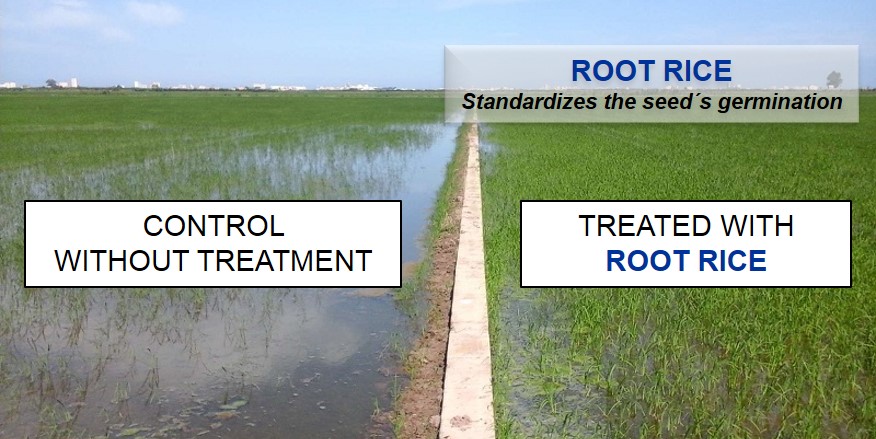 ROOT RICE
Standardizes the seed´s germination

CONTROL
WITHOUT TREATMENT

TREATED WITH
ROOT RICE